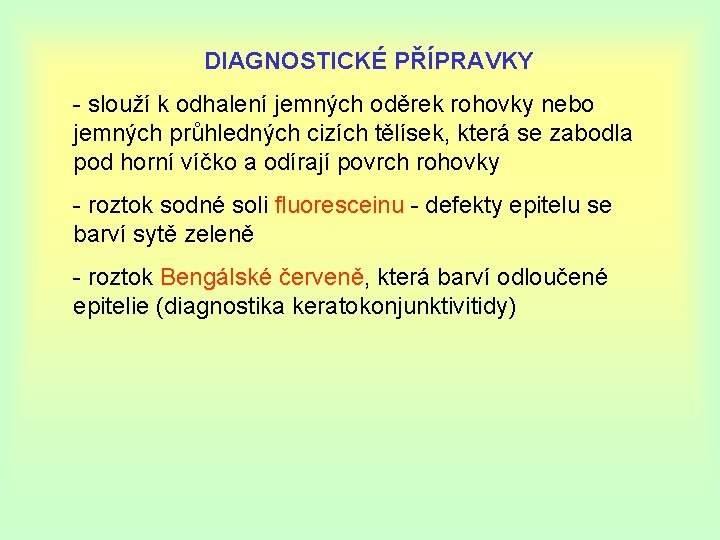 DIAGNOSTICKÉ PŘÍPRAVKY

- slouží k odhalení jemných oděrek rohovky nebo jemných průhledných cizích tělísek, která se zabodla pod horní víčko a odírají povrch rohovky

- roztok sodné soli fluoresceinu - defekty epitelu se barví sytě zeleně

- roztok Bengálské červeně, která barví odloučené epitelie (diagnostika keratokonjunktivitidy)